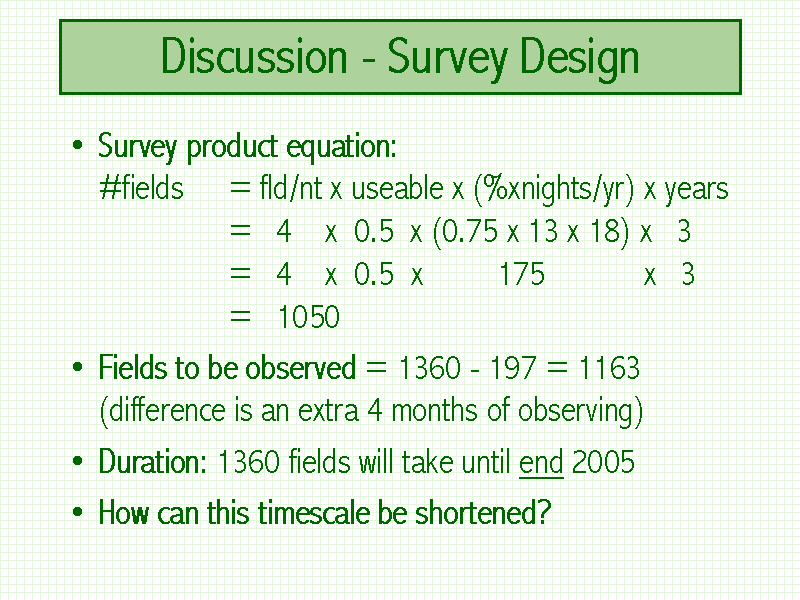 Discussion - Survey Design

• Survey product equation:
#fields = fld/nt x useable x (%xnights/yr) x years
= 4 x 0.5 x (0.75 x 13 x 18) x 3
= 4 x 0.5 x 175 x 3
= 1050

• Fields to be observed = 1360 - 197 = 1163
(difference is an extra 4 months of observing)

• Duration: 1360 fields will take until end 2005

• How can this timescale be shortened?